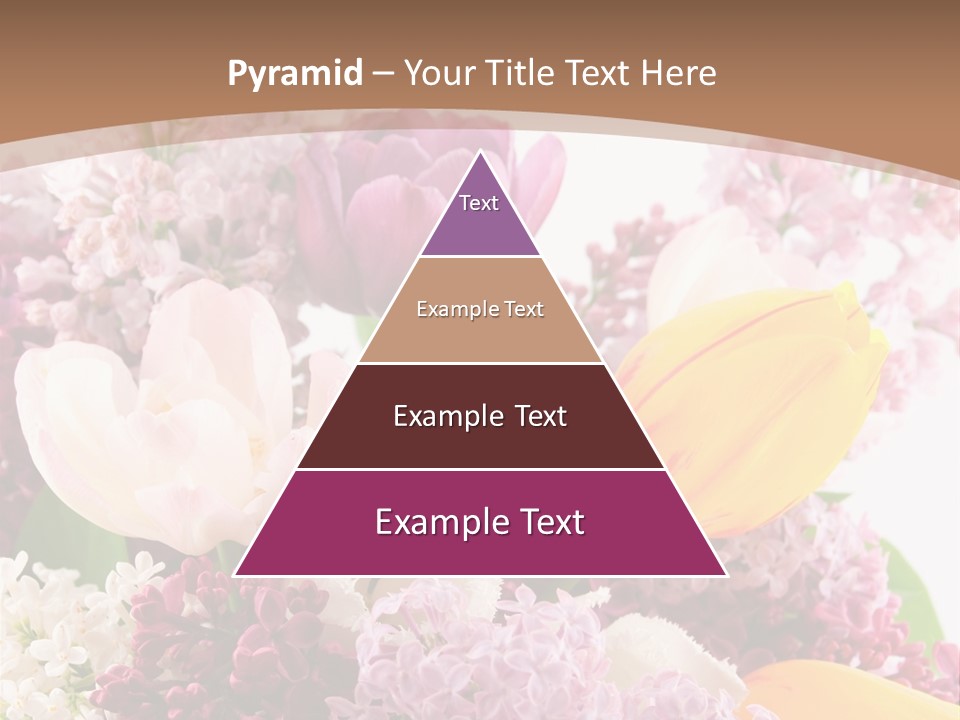 Pyramid – Your Title Text Here

Text

Example Text

Example Text

Example Text